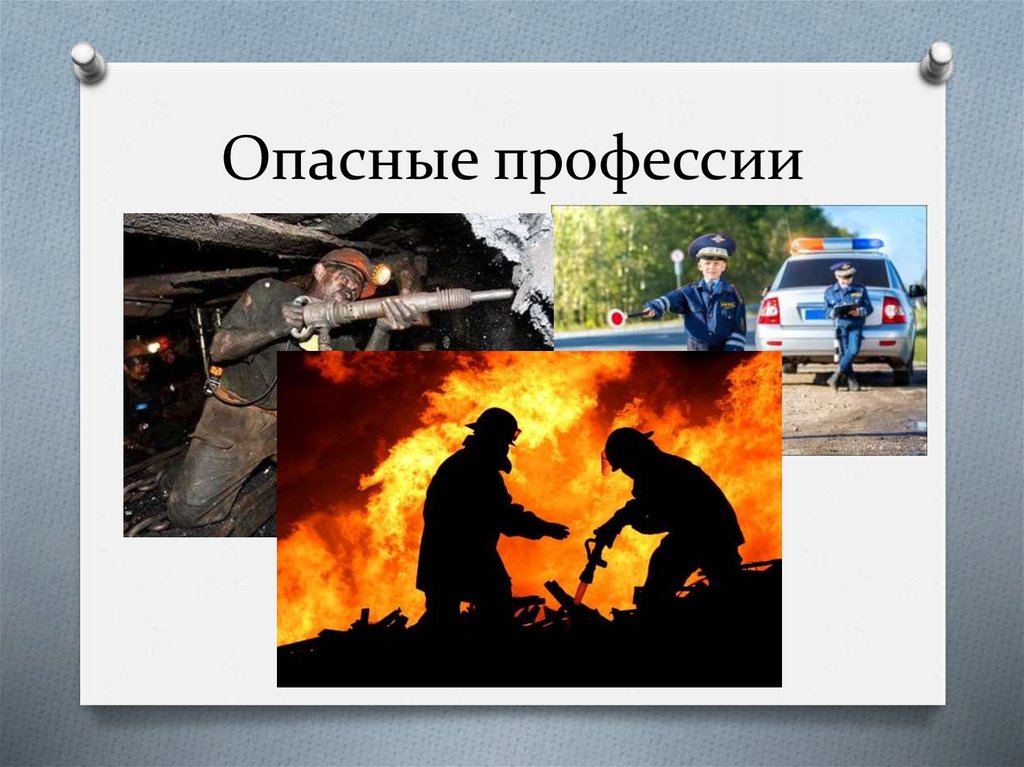 Опасные профессии